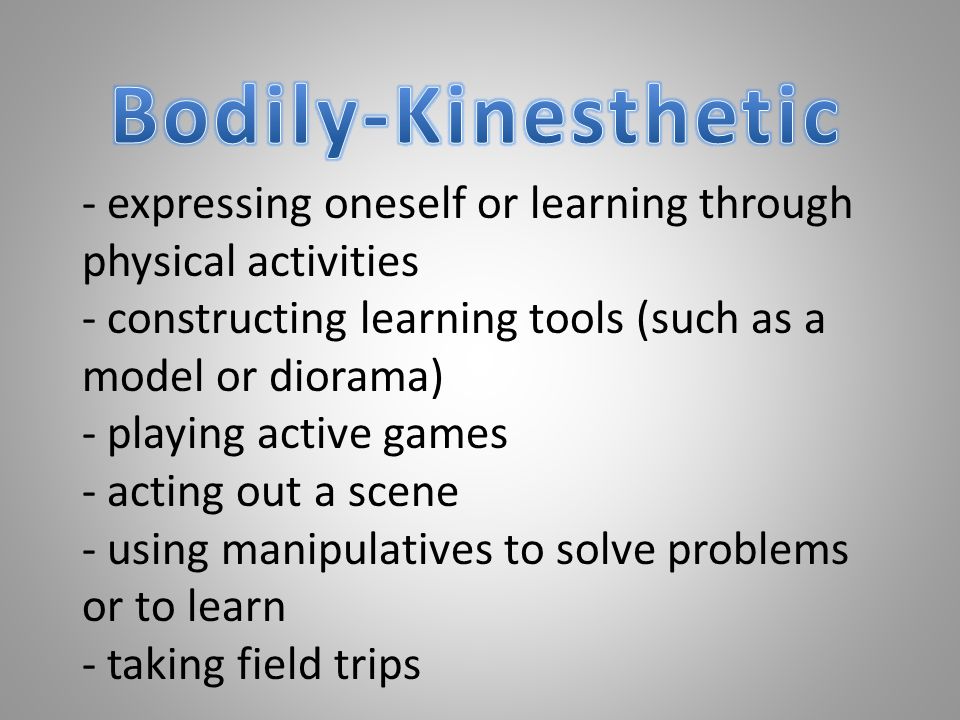 Bodily-Kinesthetic

- expressing oneself or learning through physical activities
- constructing learning tools (such as a model or diorama)
- playing active games
- acting out a scene
- using manipulatives to solve problems or to learn
- taking field trips